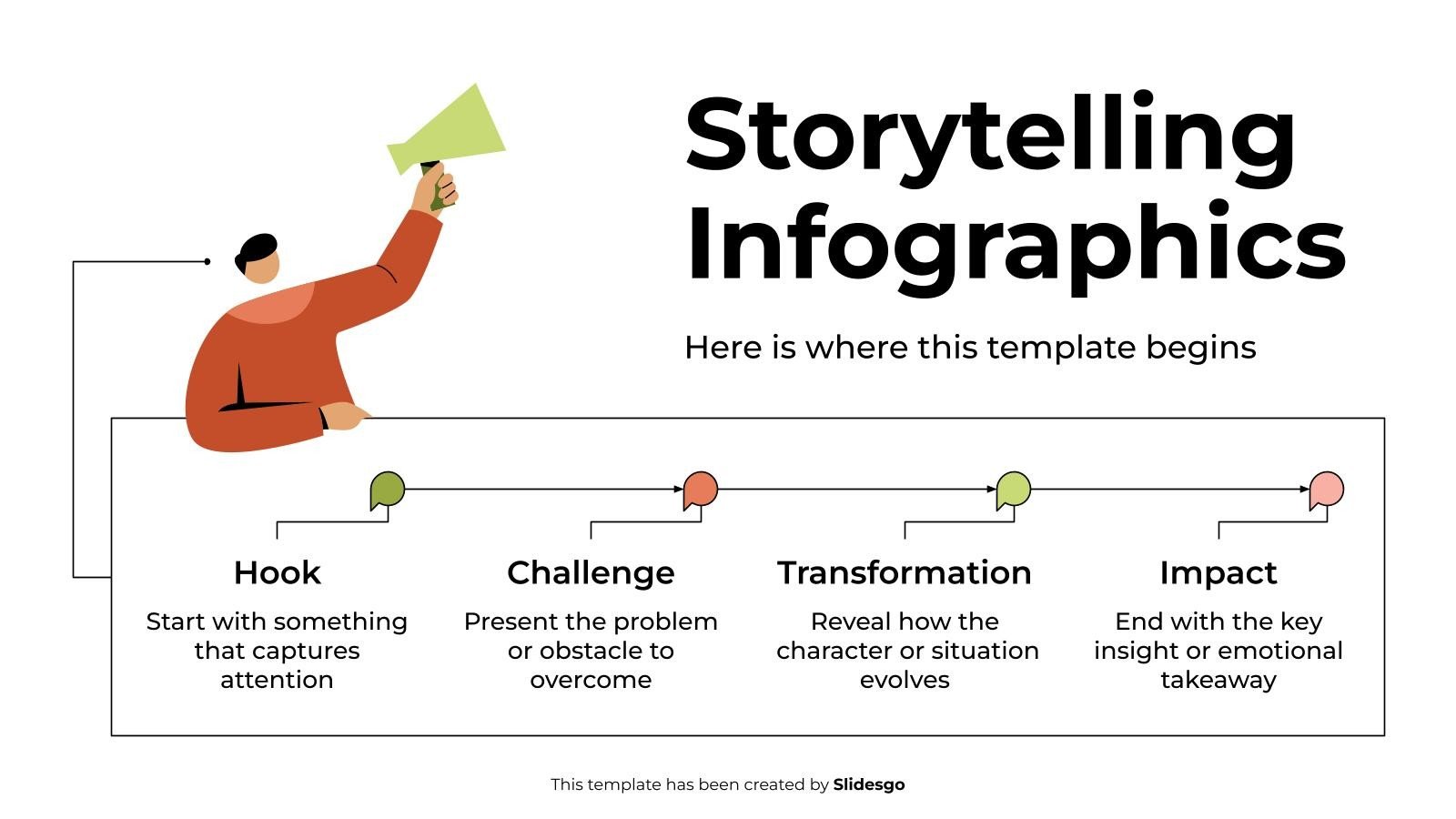 Storytelling Infographics

Here is where this template begins

Hook
Start with something that captures attention

Challenge
Present the problem or obstacle to overcome

Transformation
Reveal how the character or situation evolves

Impact
End with the key insight or emotional takeaway

This template has been created by Slidesgo